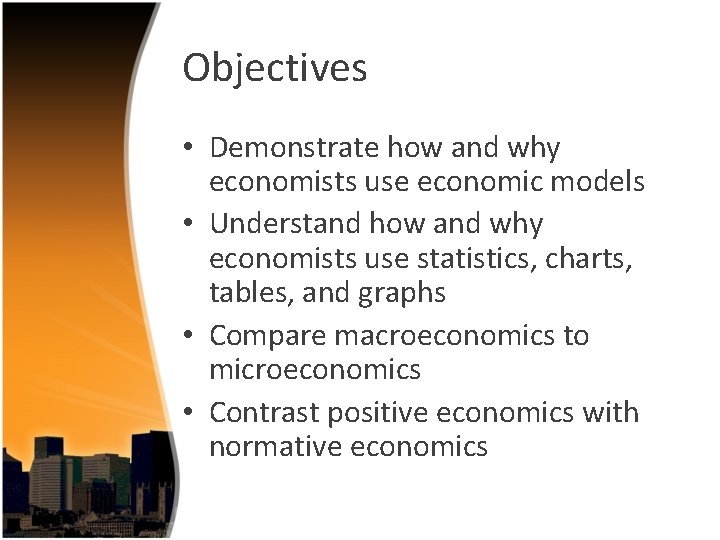 Objectives

• Demonstrate how and why economists use economic models
• Understand how and why economists use statistics, charts, tables, and graphs
• Compare macroeconomics to microeconomics
• Contrast positive economics with normative economics